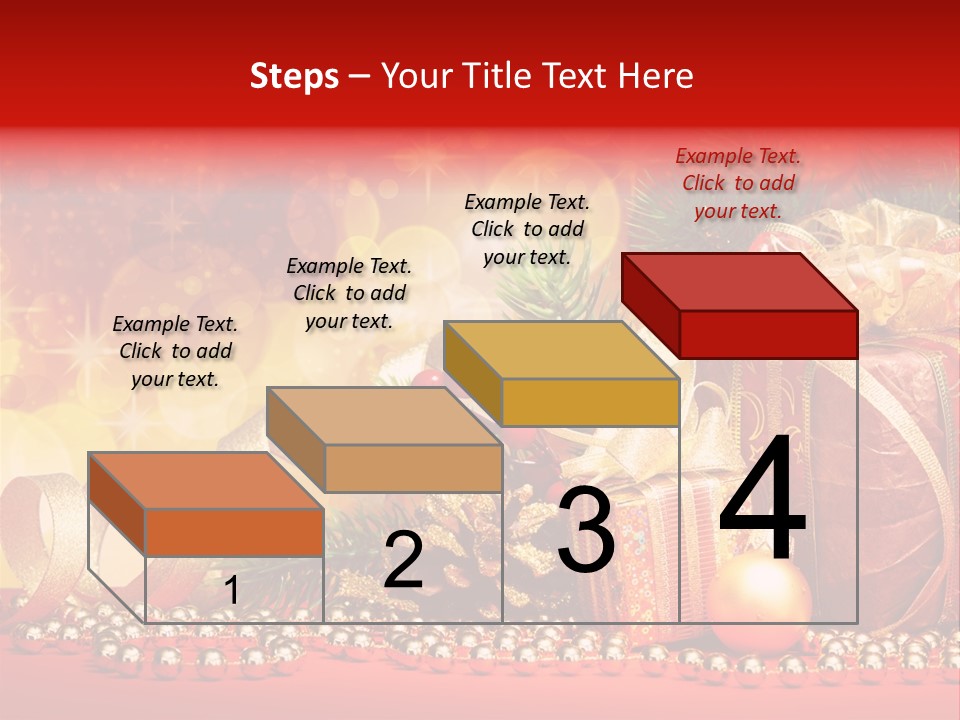 Steps – Your Title Text Here

Example Text. Click to add your text.

Example Text. Click to add your text.

Example Text. Click to add your text.

Example Text. Click to add your text.

1

2

3

4